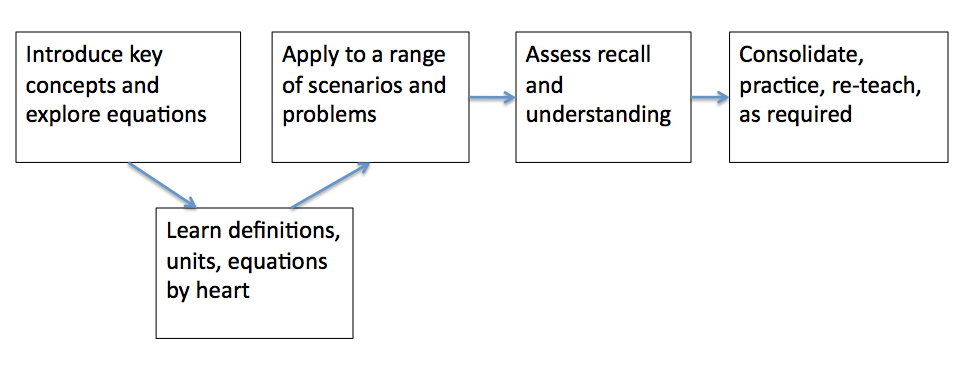 Introduce key concepts and explore equations

Learn definitions, units, equations by heart

Apply to a range of scenarios and problems

Assess recall and understanding

Consolidate, practice, re-teach, as required